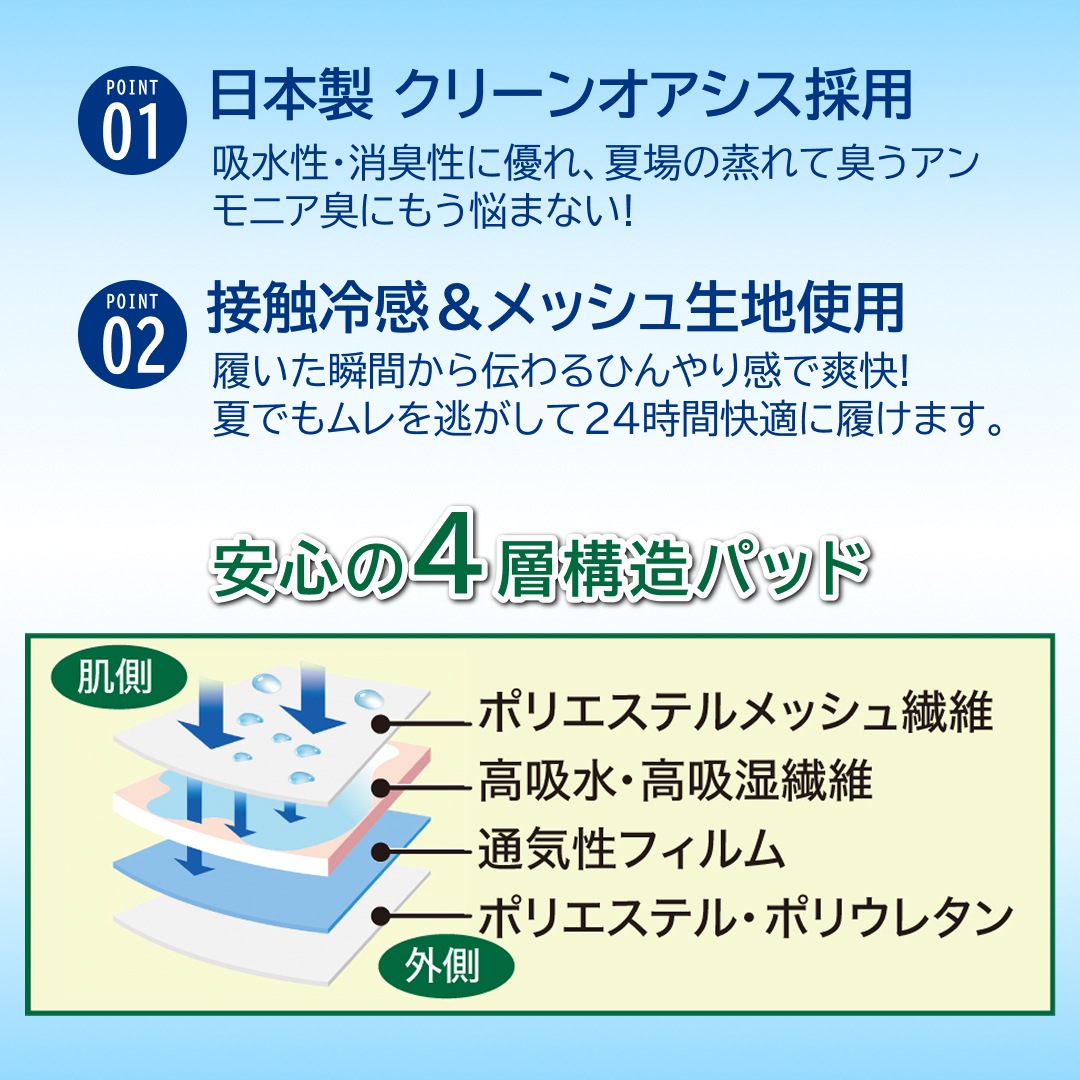 POINT 01
日本製 クリーンオアシス採用
吸水性・消臭性に優れ、夏場の蒸れて臭うアンモニア臭にもう悩まない!

POINT 02
接触冷感&メッシュ生地使用
履いた瞬間から伝わるひんやり感で爽快!
夏でもムレを逃がして24時間快適に履けます。

安心の4層構造パッド

肌側
ポリエステルメッシュ繊維
高吸水・高吸湿繊維
通気性フィルム
ポリエステル・ポリウレタン
外側